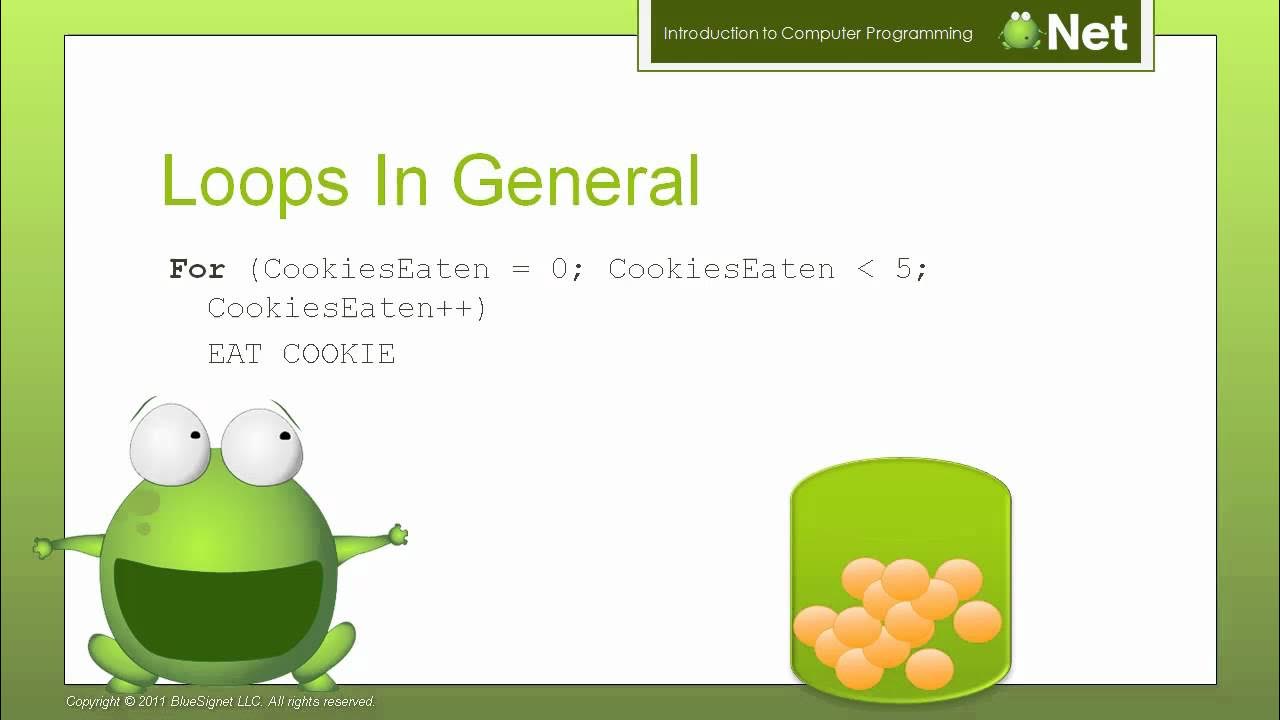 Introduction to Computer Programming Net

Loops In General

For (CookiesEaten = 0; CookiesEaten < 5; CookiesEaten++)

EAT COOKIE

Copyright © 2011 BlueSignet LLC. All rights reserved.